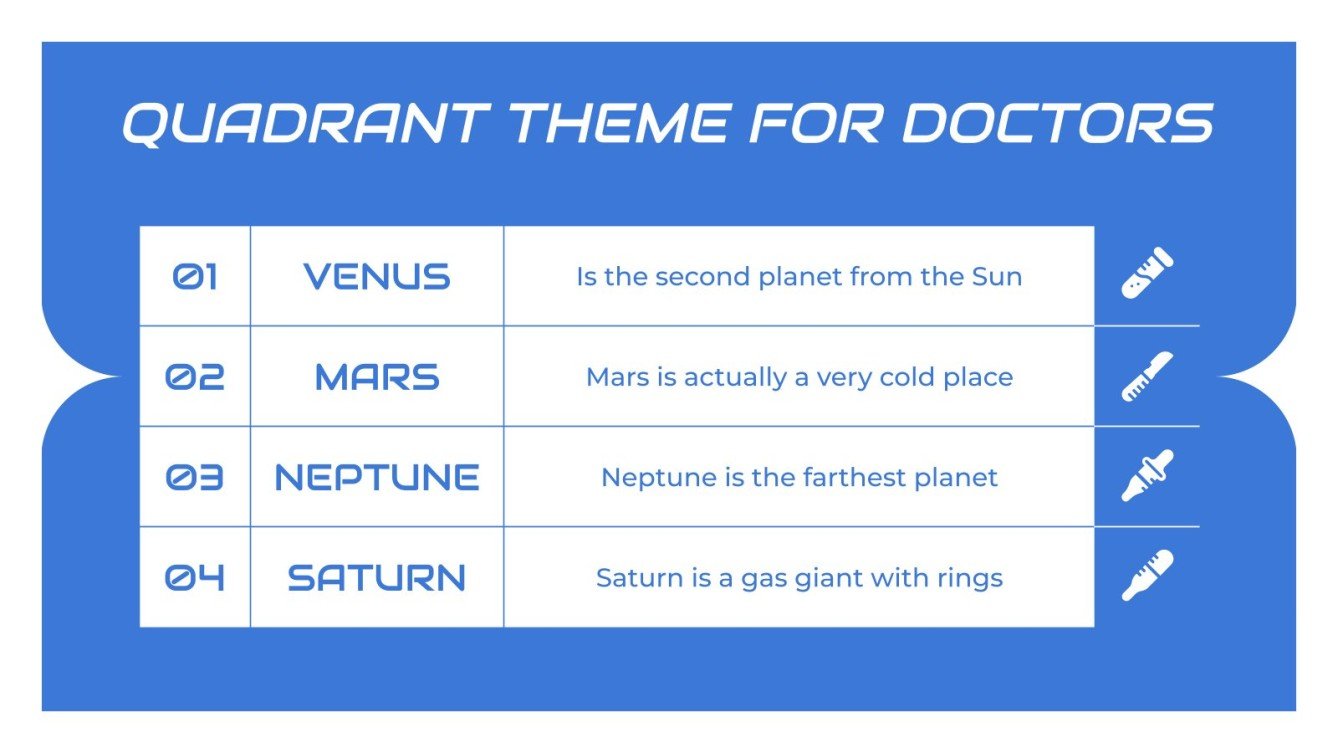 QUADRANT THEME FOR DOCTORS

| 01 | VENUS | Is the second planet from the Sun |
|---|---|---|
| 02 | MARS | Mars is actually a very cold place |
| 03 | NEPTUNE | Neptune is the farthest planet |
| 04 | SATURN | Saturn is a gas giant with rings |